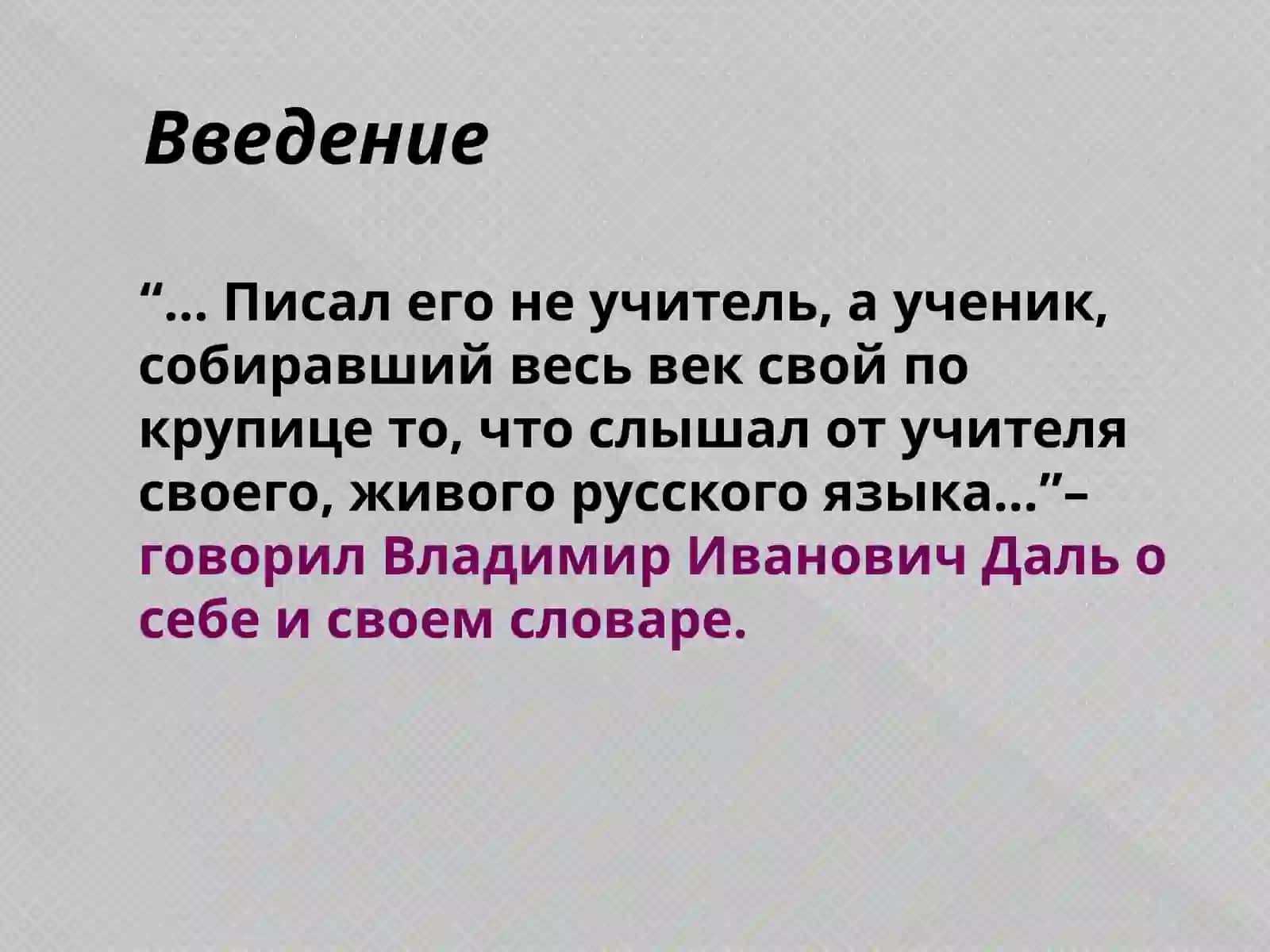 Введение

“… Писал его не учитель, а ученик, собиравший весь век свой по крупице то, что слышал от учителя своего, живого русского языка…”– говорил Владимир Иванович Даль о себе и своем словаре.